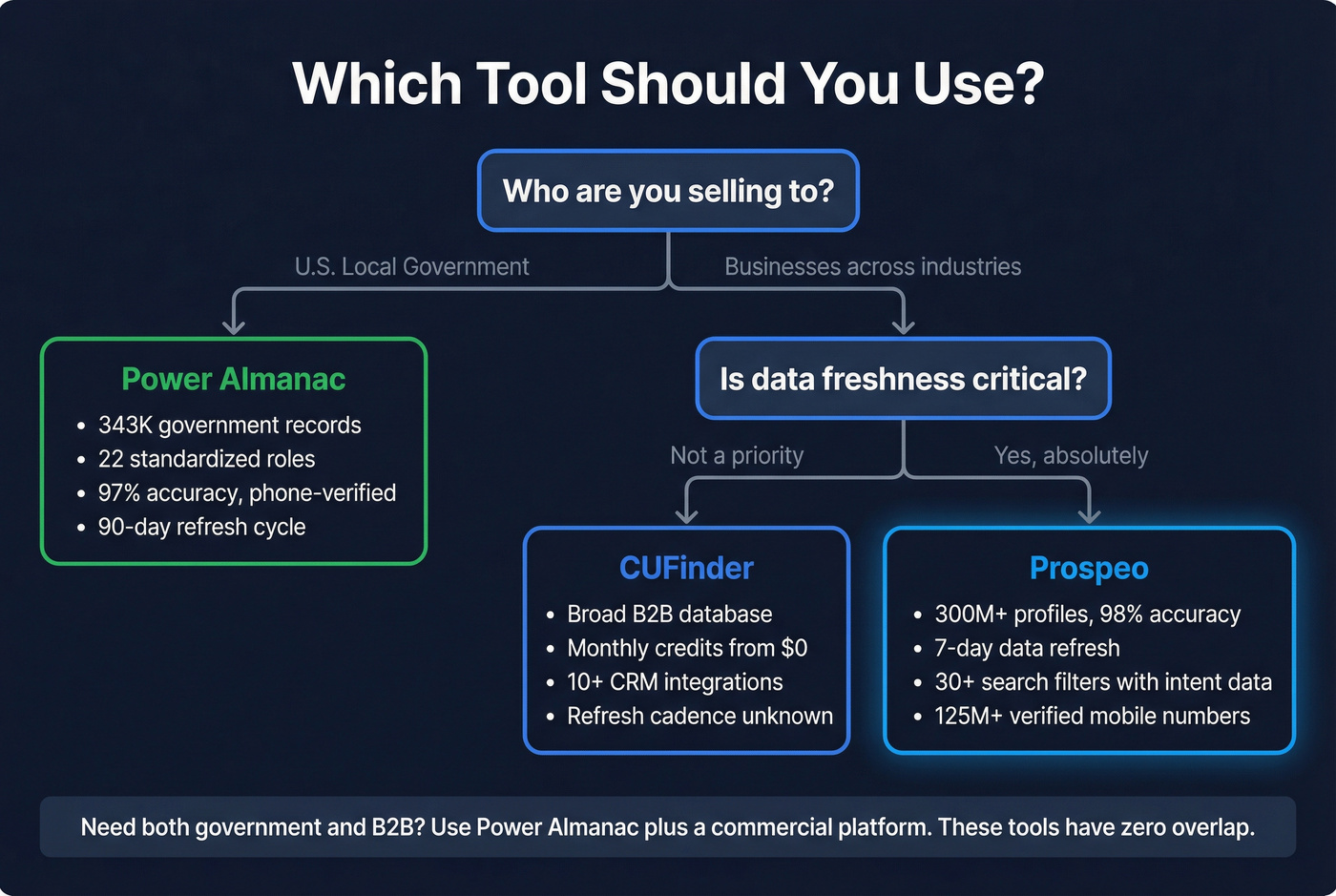 Which Tool Should You Use?

Who are you selling to?

U.S. Local Government

Businesses across industries

Power Almanac
• 343K government records
• 22 standardized roles
• 97% accuracy, phone-verified
• 90-day refresh cycle

Is data freshness critical?

Not a priority

Yes, absolutely

CUFinder
• Broad B2B database
• Monthly credits from $0
• 10+ CRM integrations
• Refresh cadence unknown

Prospeo
• 300M+ profiles, 98% accuracy
• 7-day data refresh
• 30+ search filters with intent data
• 125M+ verified mobile numbers

Need both government and B2B? Use Power Almanac plus a commercial platform. These tools have zero overlap.